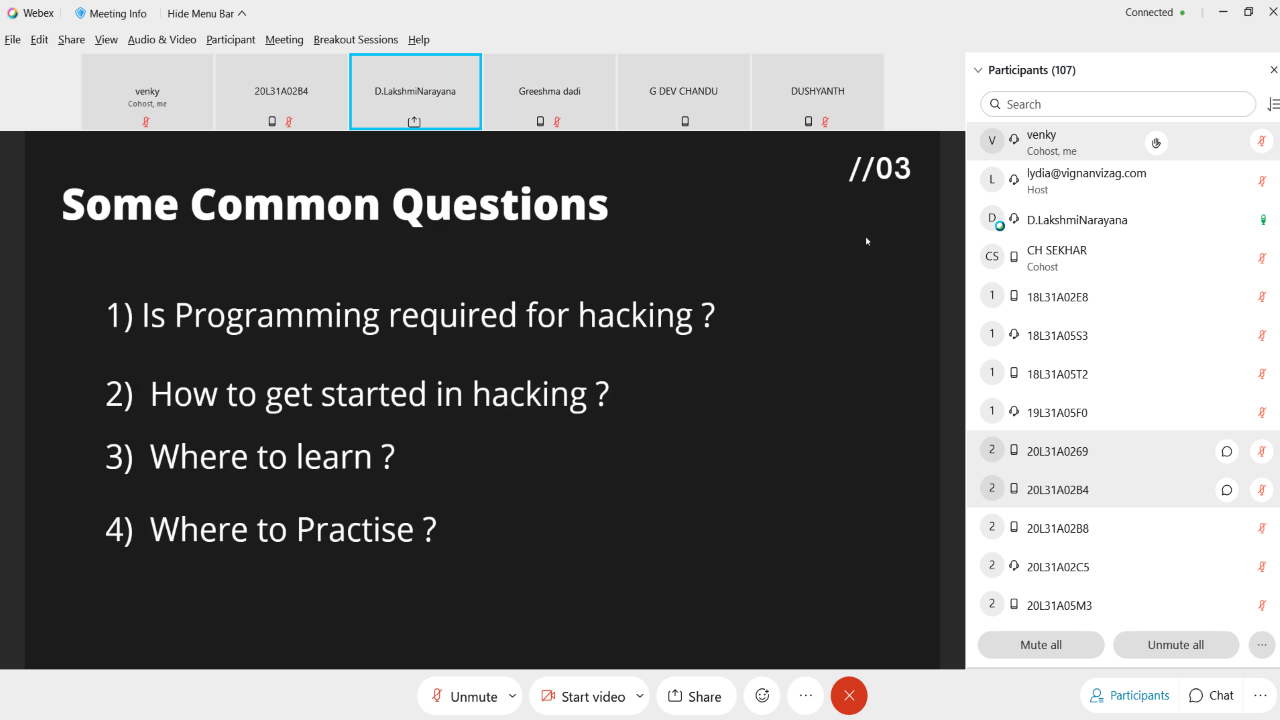 Webex  Meeting Info  Hide Menu Bar

Connected

File  Edit  Share  View  Audio & Video  Participant  Meeting  Breakout Sessions  Help

venky
Cohost, me

20L31A02B4

D.LakshmiNarayana

Greeshma dadi

G DEV CHANDU

DUSHYANTH

//03

Some Common Questions

1) Is Programming required for hacking ?

2) How to get started in hacking ?

3) Where to learn ?

4) Where to Practise ?

Participants (107)

Search

V venky
Cohost, me

L lydia@vignanvizag.com
Host

D D.LakshmiNarayana

CS CH SEKHAR
Cohost

1 18L31A02E8

1 18L31A05S3

1 18L31A05T2

1 19L31A05F0

2 20L31A0269

2 20L31A02B4

2 20L31A02B8

2 20L31A02C5

2 20L31A05M3

Mute all  Unmute all

Unmute  Start video  Share

Participants  Chat